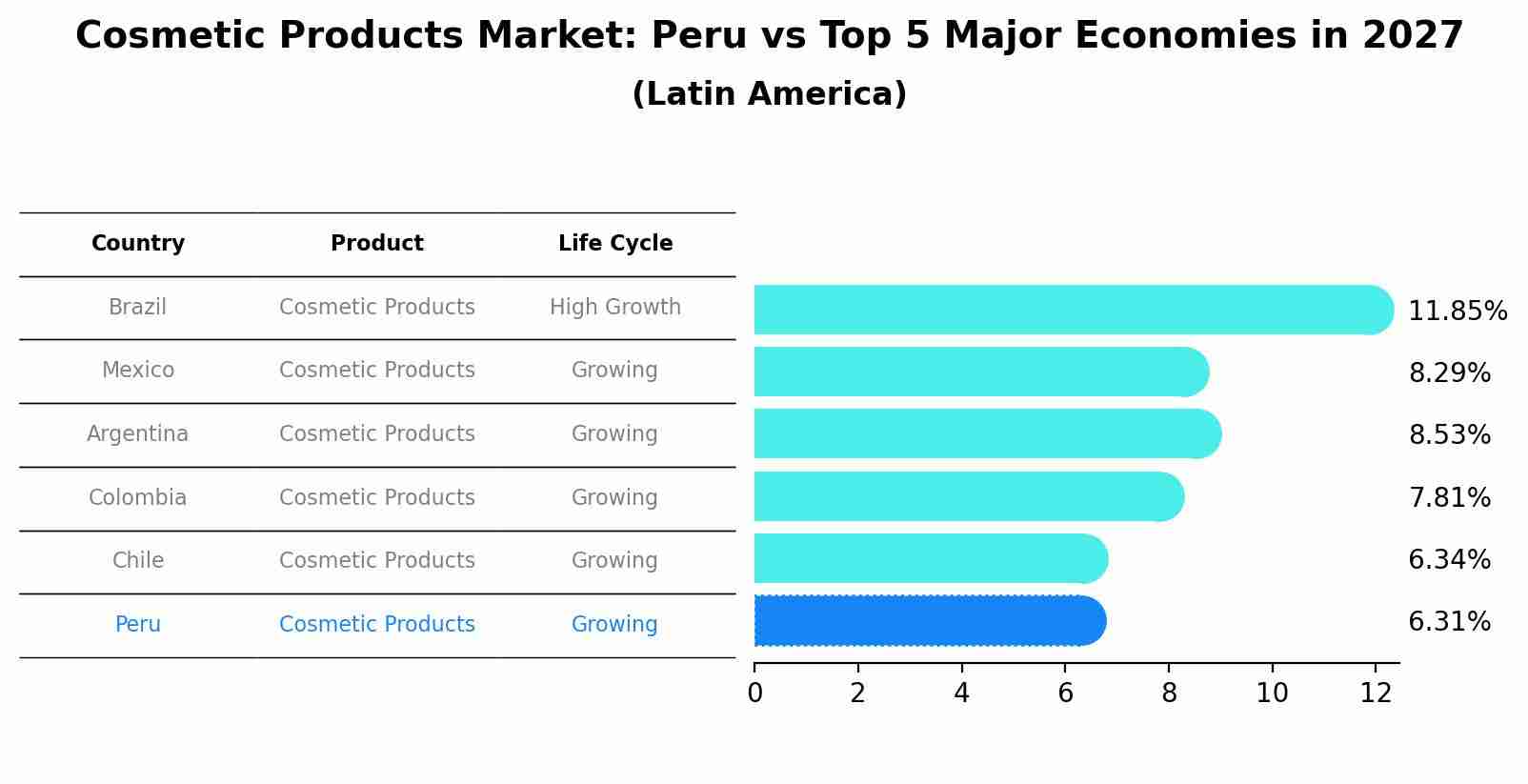 Cosmetic Products Market: Peru vs Top 5 Major Economies in 2027
(Latin America)

| Country | Product | Life Cycle |
|---|---|---|
| Brazil | Cosmetic Products | High Growth |
| Mexico | Cosmetic Products | Growing |
| Argentina | Cosmetic Products | Growing |
| Colombia | Cosmetic Products | Growing |
| Chile | Cosmetic Products | Growing |
| Peru | Cosmetic Products | Growing |

11.85%
8.29%
8.53%
7.81%
6.34%
6.31%

0 2 4 6 8 10 12